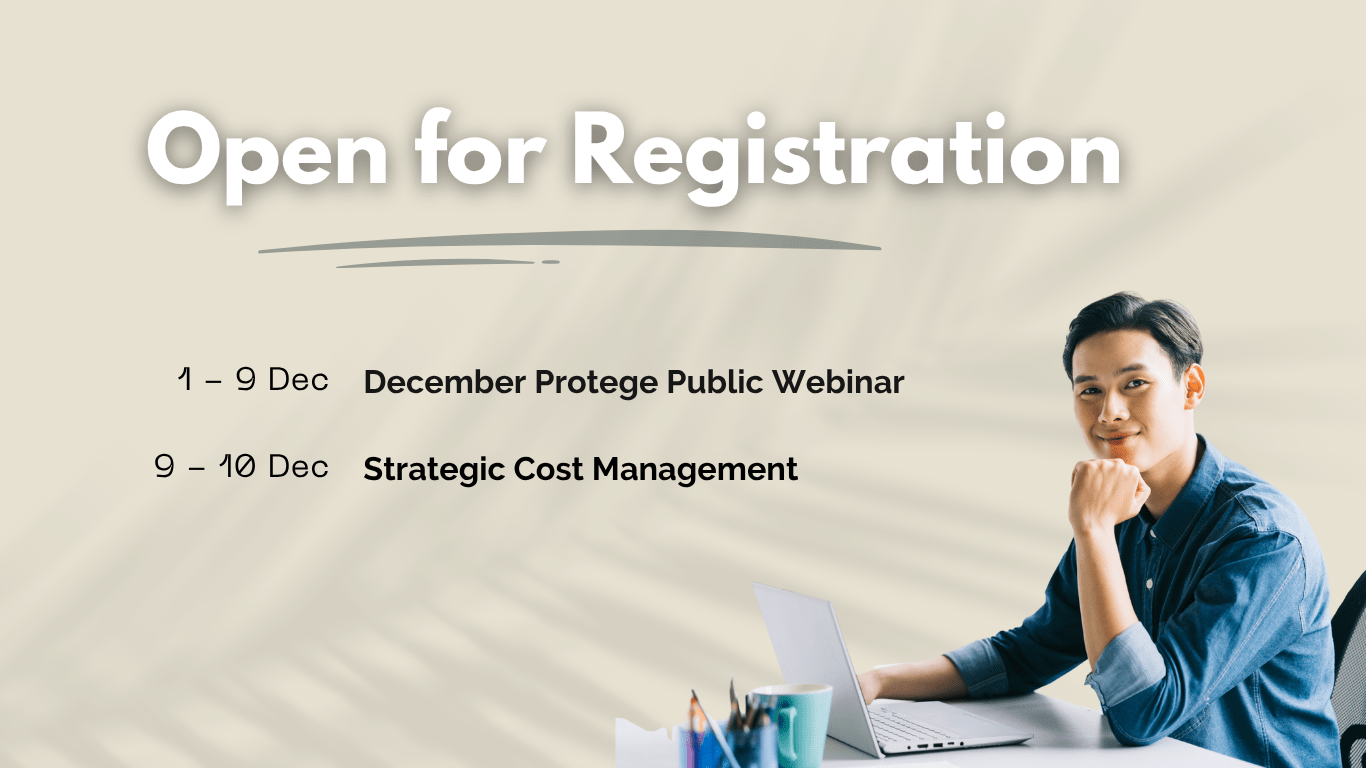 Open for Registration

1 – 9 Dec December Protege Public Webinar

9 – 10 Dec Strategic Cost Management